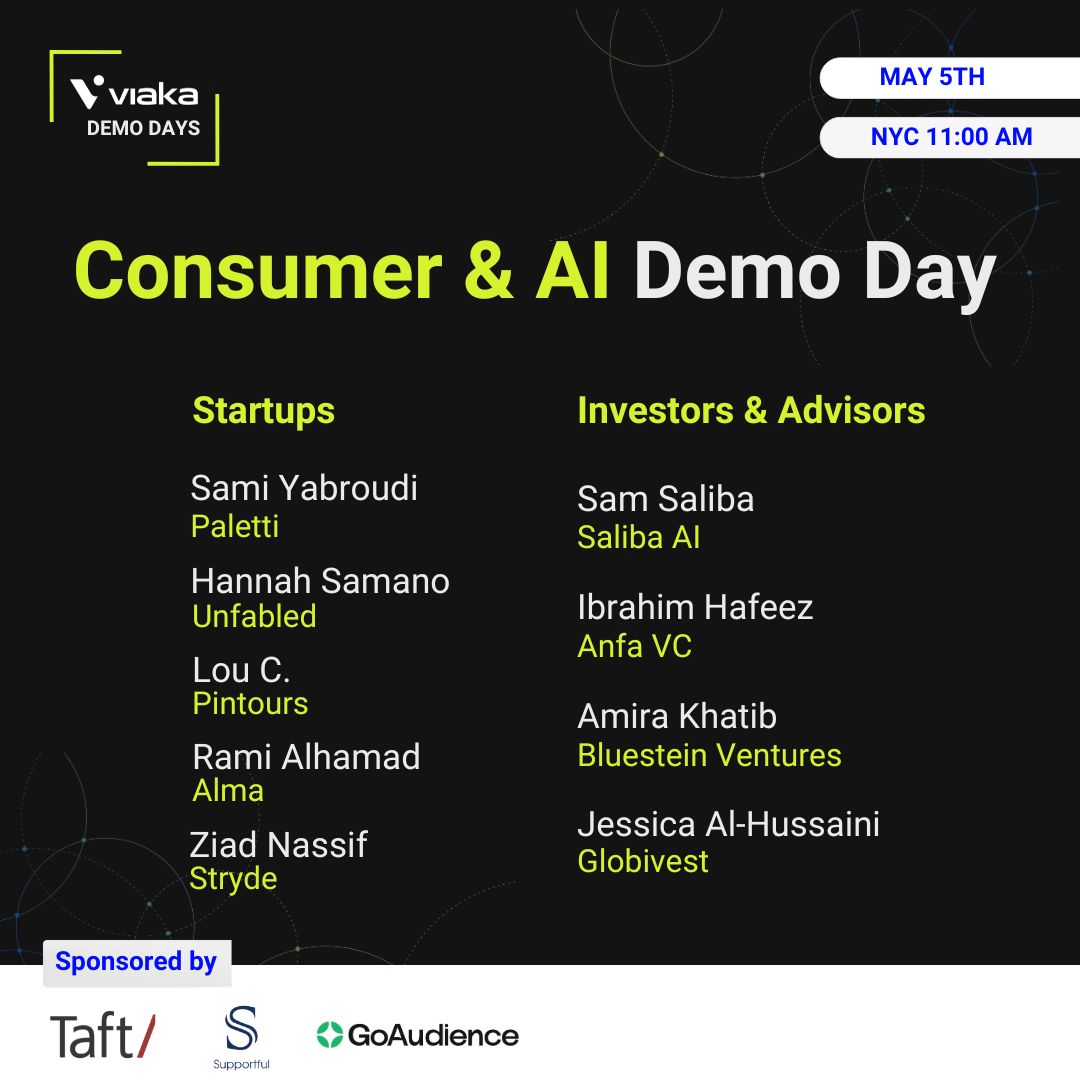 viaka
DEMO DAYS

MAY 5TH

NYC 11:00 AM

Consumer & AI Demo Day

Startups

Sami Yabroudi
Paletti

Hannah Samano
Unfabled

Lou C.
Pintours

Rami Alhamad
Alma

Ziad Nassif
Stryde

Investors & Advisors

Sam Saliba
Saliba AI

Ibrahim Hafeez
Anfa VC

Amira Khatib
Bluestein Ventures

Jessica Al-Hussaini
Globivest

Sponsored by

Taft/

S
Supportful

GoAudience